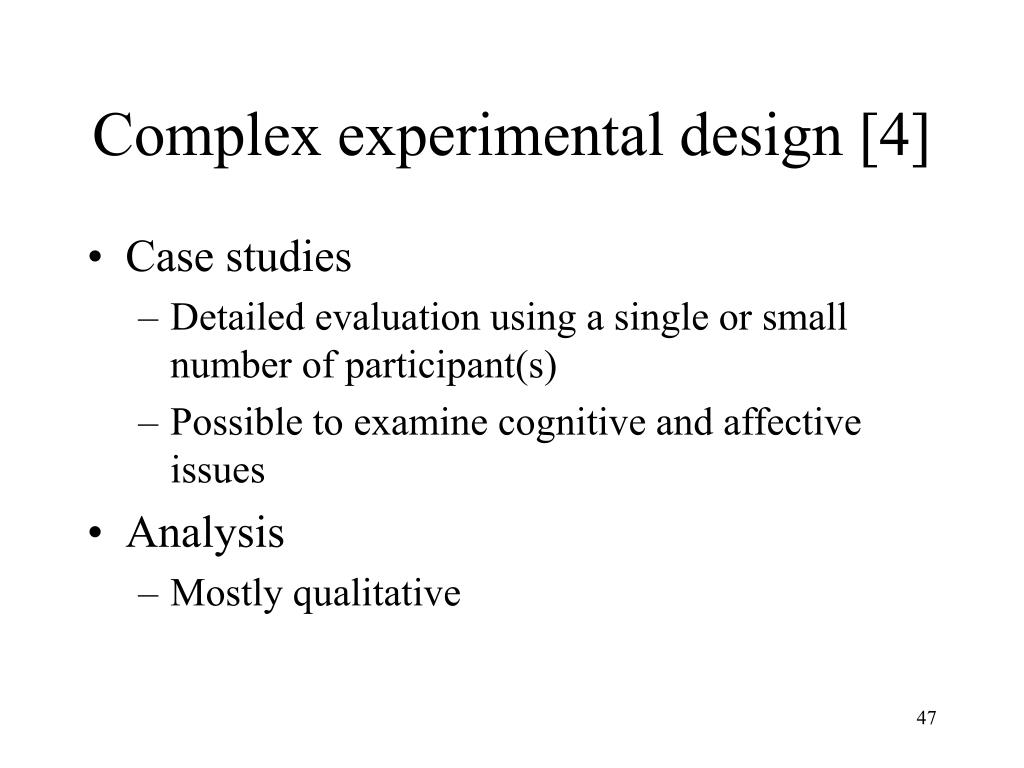 Complex experimental design [4]

• Case studies
– Detailed evaluation using a single or small number of participant(s)
– Possible to examine cognitive and affective issues

• Analysis
– Mostly qualitative

47